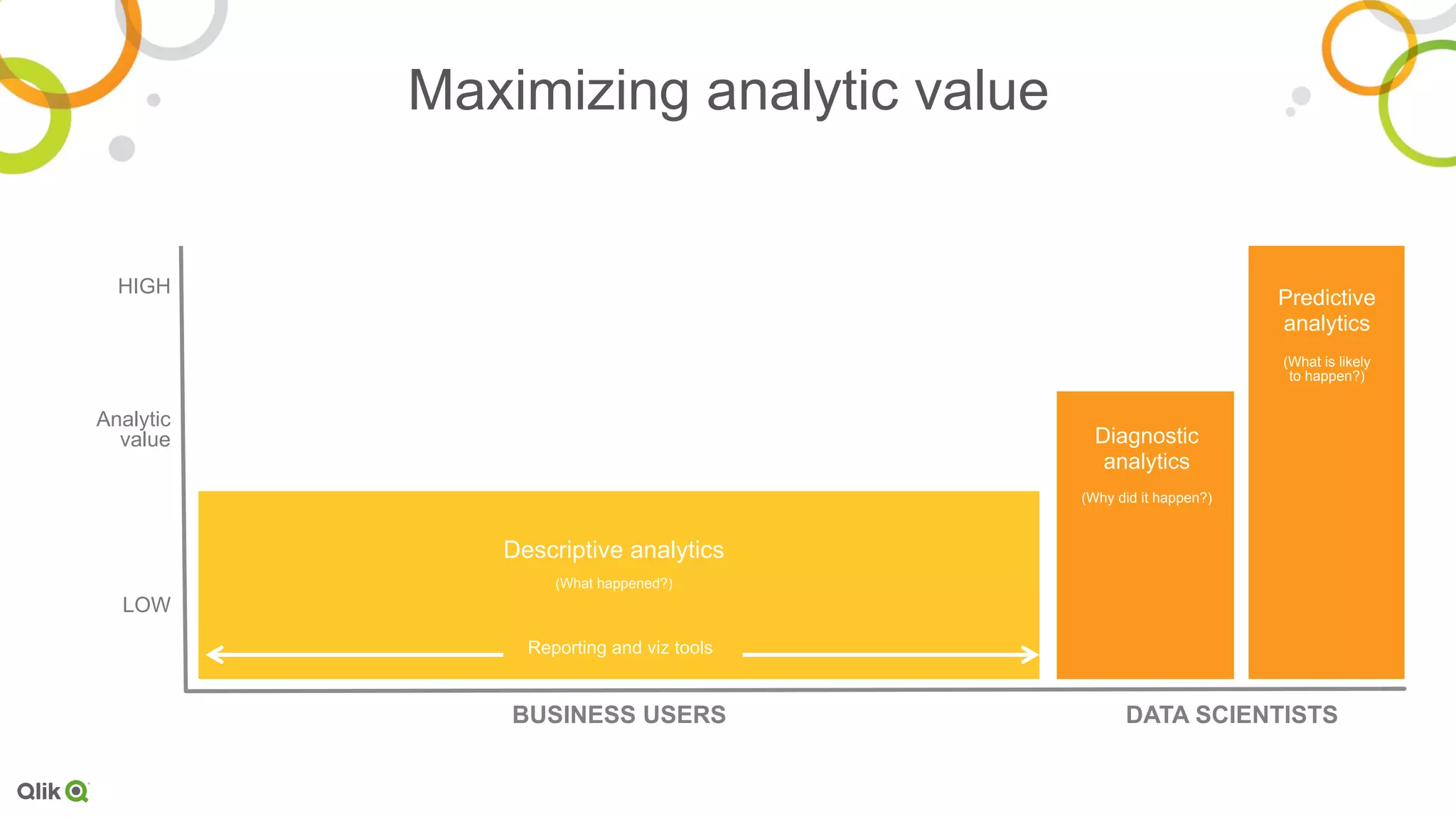 Maximizing analytic value

HIGH

Analytic value

LOW

Descriptive analytics

(What happened?)

Reporting and viz tools

Diagnostic analytics

(Why did it happen?)

Predictive analytics

(What is likely to happen?)

BUSINESS USERS

DATA SCIENTISTS

Qlik